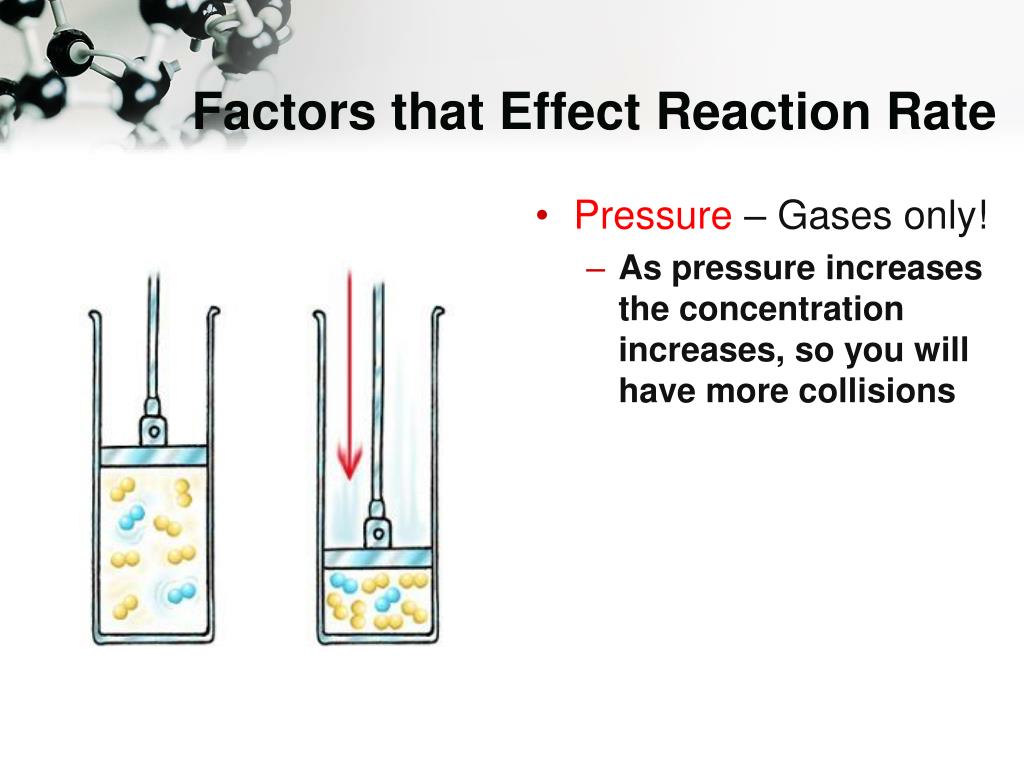 Factors that Effect Reaction Rate

• Pressure – Gases only!
– As pressure increases the concentration increases, so you will have more collisions